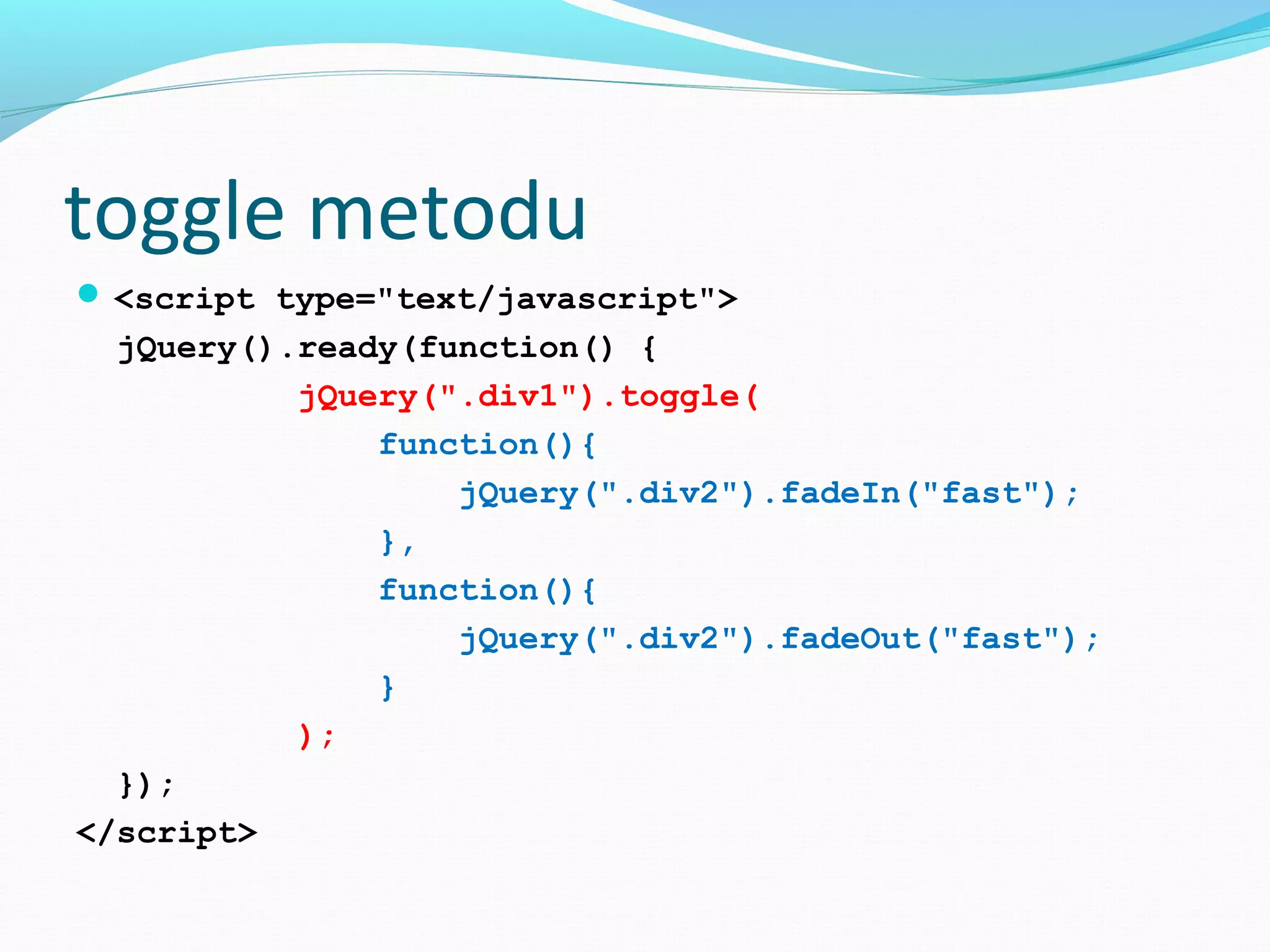 toggle metodu

<script type="text/javascript">
jQuery().ready(function() {
jQuery(".div1").toggle(
function(){
jQuery(".div2").fadeIn("fast");
},
function(){
jQuery(".div2").fadeOut("fast");
}
);
});
</script>